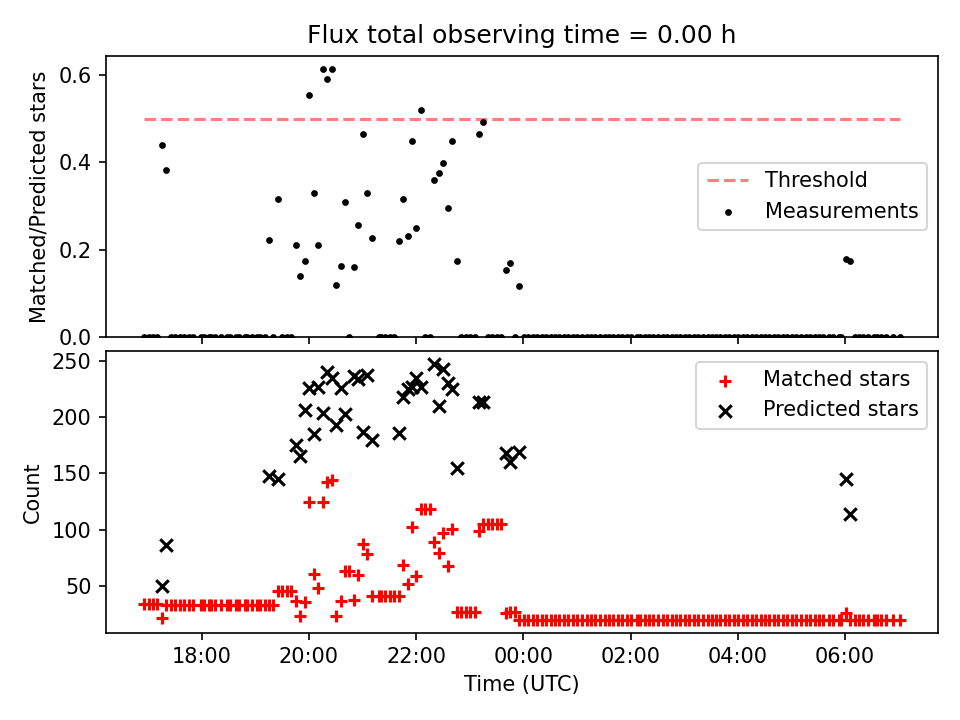 Flux total observing time = 0.00 h

Matched/Predicted stars

0.6
0.4
0.2
0.0

Threshold
Measurements

Count

250
200
150
100
50

Matched stars
Predicted stars

18:00
20:00
22:00
00:00
02:00
04:00
06:00

Time (UTC)